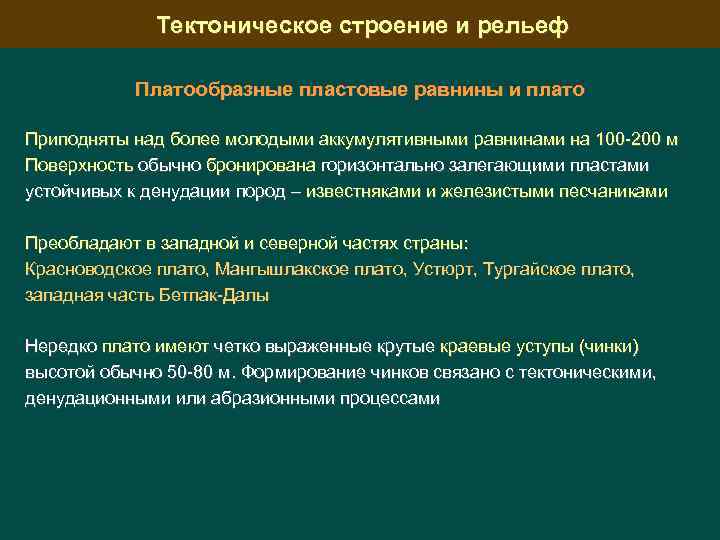 Тектоническое строение и рельеф

Платообразные пластовые равнины и плато

Приподняты над более молодыми аккумулятивными равнинами на 100-200 м
Поверхность обычно бронирована горизонтально залегающими пластами устойчивых к денудации пород – известняками и железистыми песчаниками

Преобладают в западной и северной частях страны:
Красноводское плато, Мангышлакское плато, Устюрт, Тургайское плато, западная часть Бетпак-Далы

Нередко плато имеют четко выраженные крутые краевые уступы (чинки) высотой обычно 50-80 м. Формирование чинков связано с тектоническими, денудационными или абразионными процессами